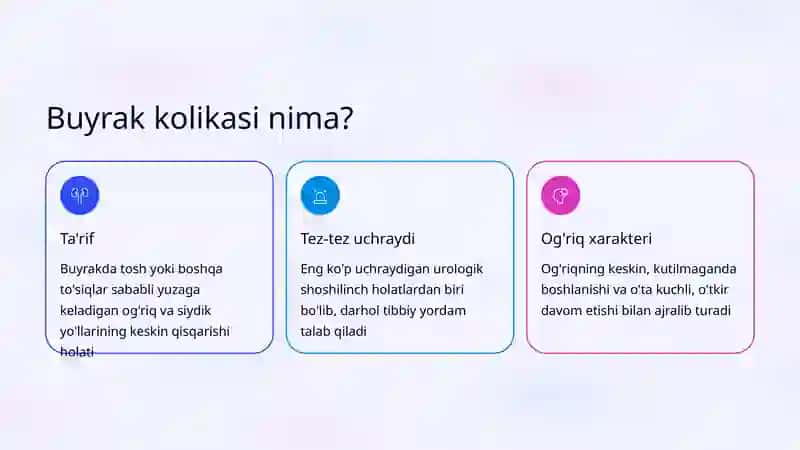 Buyrak kolikasi nima?

Ta'rif

Buyrakda tosh yoki boshqa to'siqlar sababli yuzaga keladigan og'riq va siydik yo'llarining keskin qisqarishi holati

Tez-tez uchraydi

Eng ko'p uchraydigan urologik shoshilinch holatlardan biri bo'lib, darhol tibbiy yordam talab qiladi

Og'riq xarakteri

Og'riqning keskin, kutilmaganda boshlanishi va o'ta kuchli, o'tkir davom etishi bilan ajralib turadi